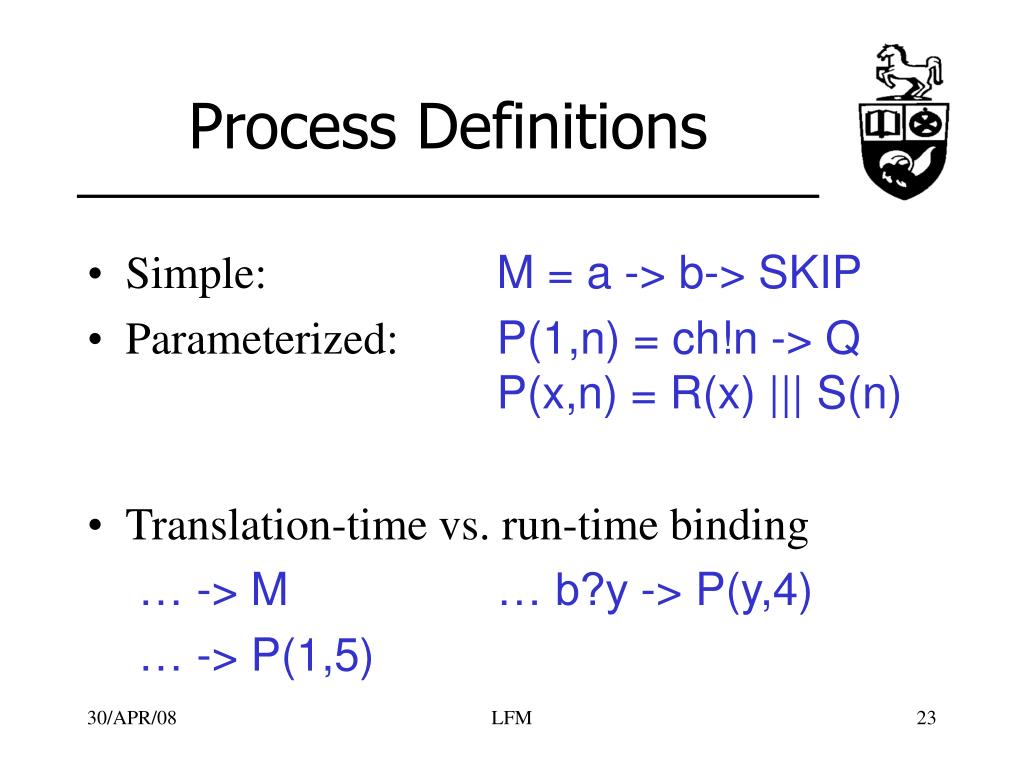 Process Definitions

• Simple: M = a -> b-> SKIP
• Parameterized: P(1,n) = ch!n -> Q
P(x,n) = R(x) ||| S(n)

• Translation-time vs. run-time binding
… -> M … b?y -> P(y,4)
… -> P(1,5)

30/APR/08 LFM 23